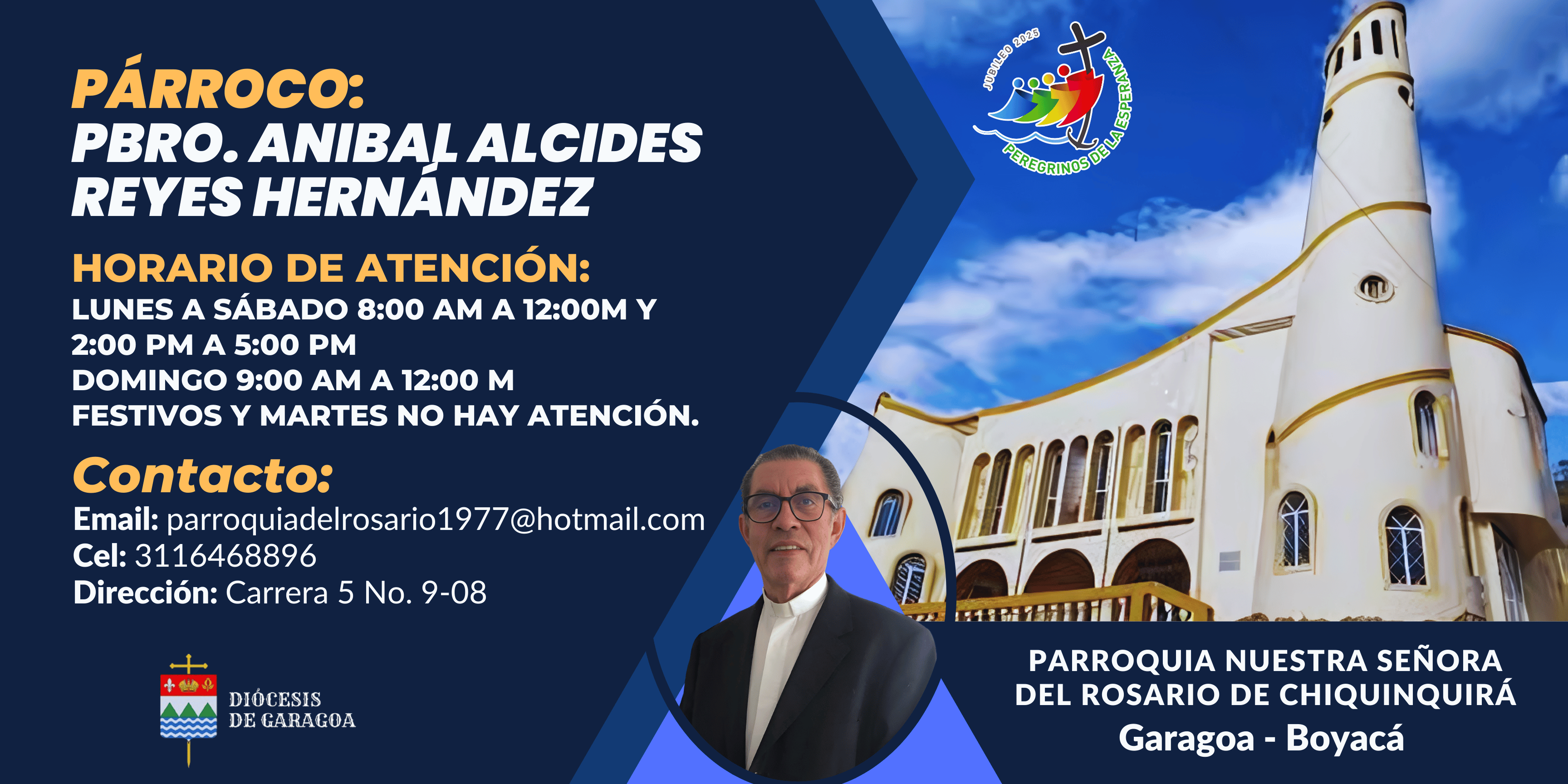 PÁRROCO:
PBRO. ANIBAL ALCIDES REYES HERNÁNDEZ

HORARIO DE ATENCIÓN:
LUNES A SÁBADO 8:00 AM A 12:00M Y 2:00 PM A 5:00 PM
DOMINGO 9:00 AM A 12:00 M
FESTIVOS Y MARTES NO HAY ATENCIÓN.

Contacto:
Email: parroquiadelrosario1977@hotmail.com
Cel: 3116468896
Dirección: Carrera 5 No. 9-08

DIÓCESIS DE GARAGOA

JUBILEO 2025
PEREGRINOS DE LA ESPERANZA

PARROQUIA NUESTRA SEÑORA DEL ROSARIO DE CHIQUINQUIRÁ
Garagoa - Boyacá